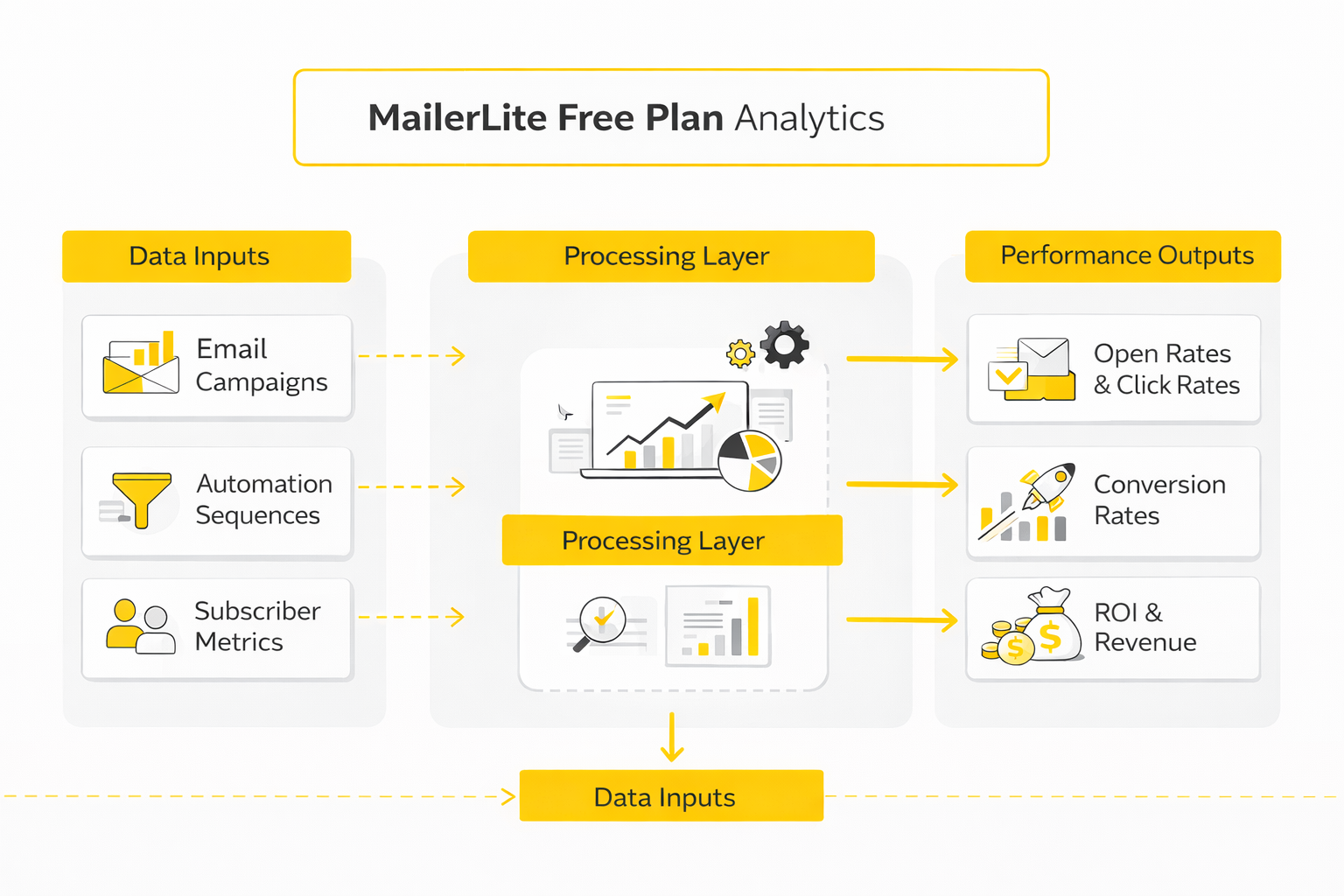 MailerLite Free Plan Analytics

Data Inputs

Email Campaigns

Automation Sequences

Subscriber Metrics

Processing Layer

Processing Layer

Performance Outputs

Open Rates & Click Rates

Conversion Rates

ROI & Revenue

Data Inputs